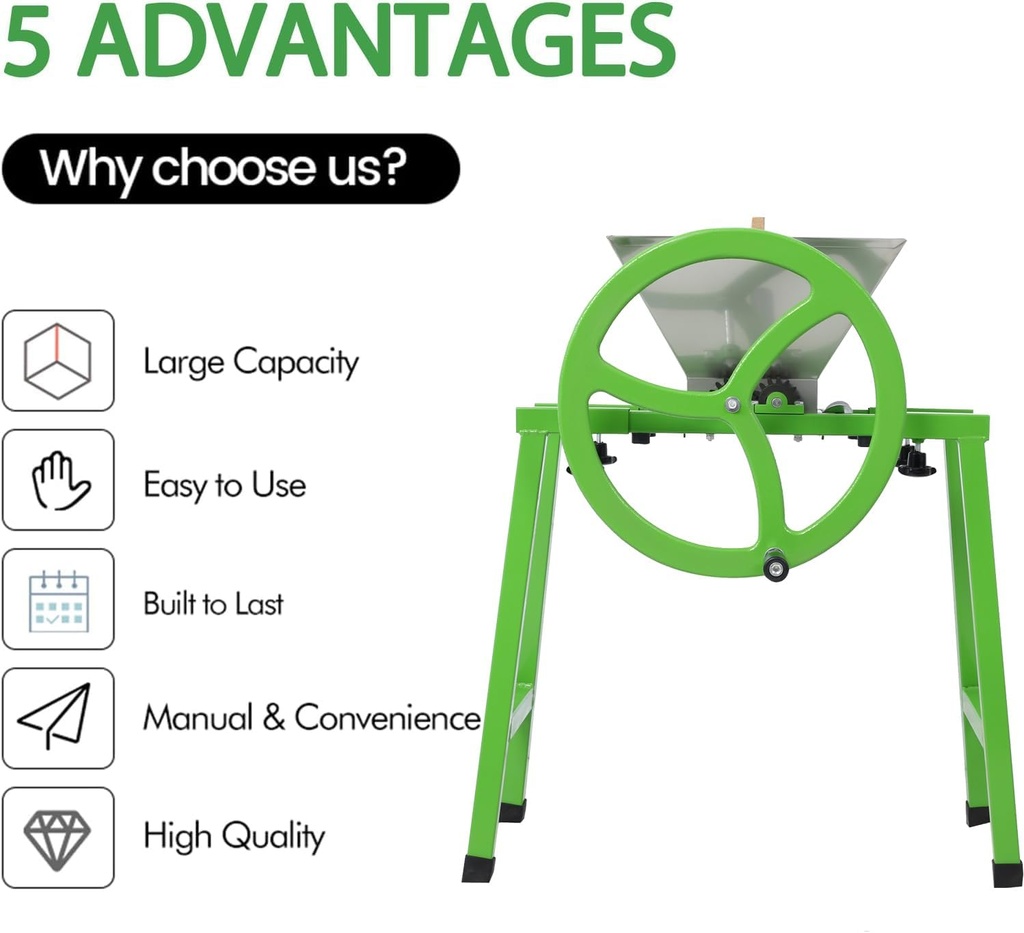 5 ADVANTAGES

Why choose us?

Large Capacity

Easy to Use

Built to Last

Manual & Convenience

High Quality